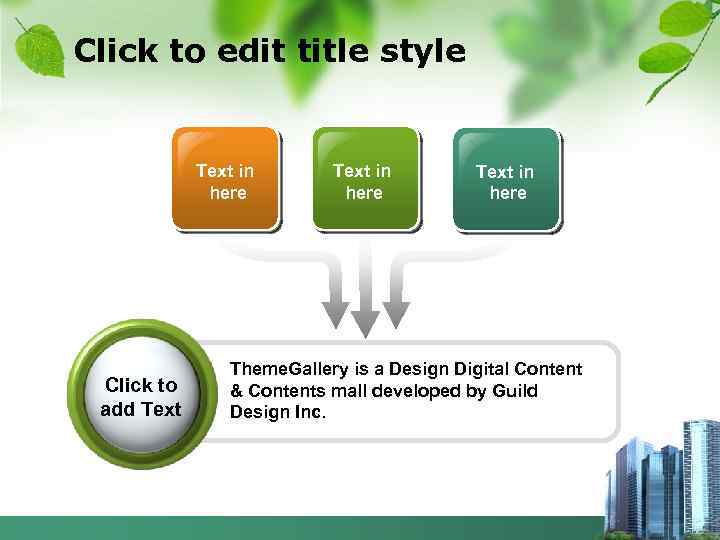 Click to edit title style

Text in here

Text in here

Text in here

Click to add Text

ThemeGallery is a Design Digital Content & Contents mall developed by Guild Design Inc.